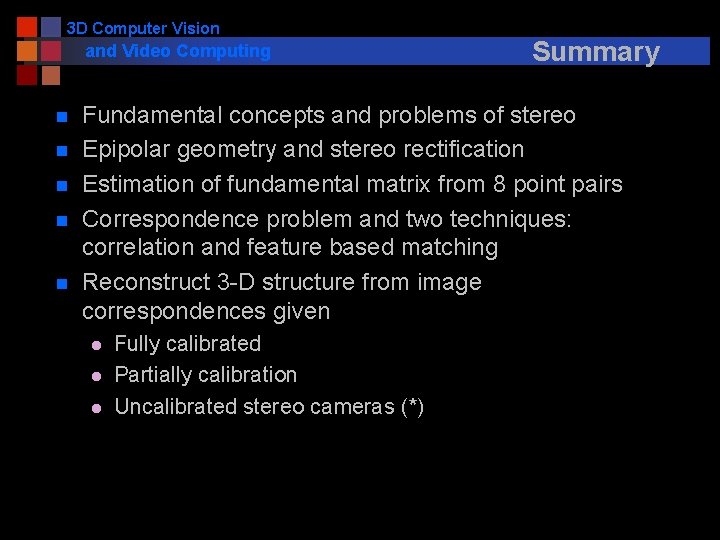 3D Computer Vision
and Video Computing

Summary

- Fundamental concepts and problems of stereo
- Epipolar geometry and stereo rectification
- Estimation of fundamental matrix from 8 point pairs
- Correspondence problem and two techniques: correlation and feature based matching
- Reconstruct 3-D structure from image correspondences given
  - Fully calibrated
  - Partially calibration
  - Uncalibrated stereo cameras (*)